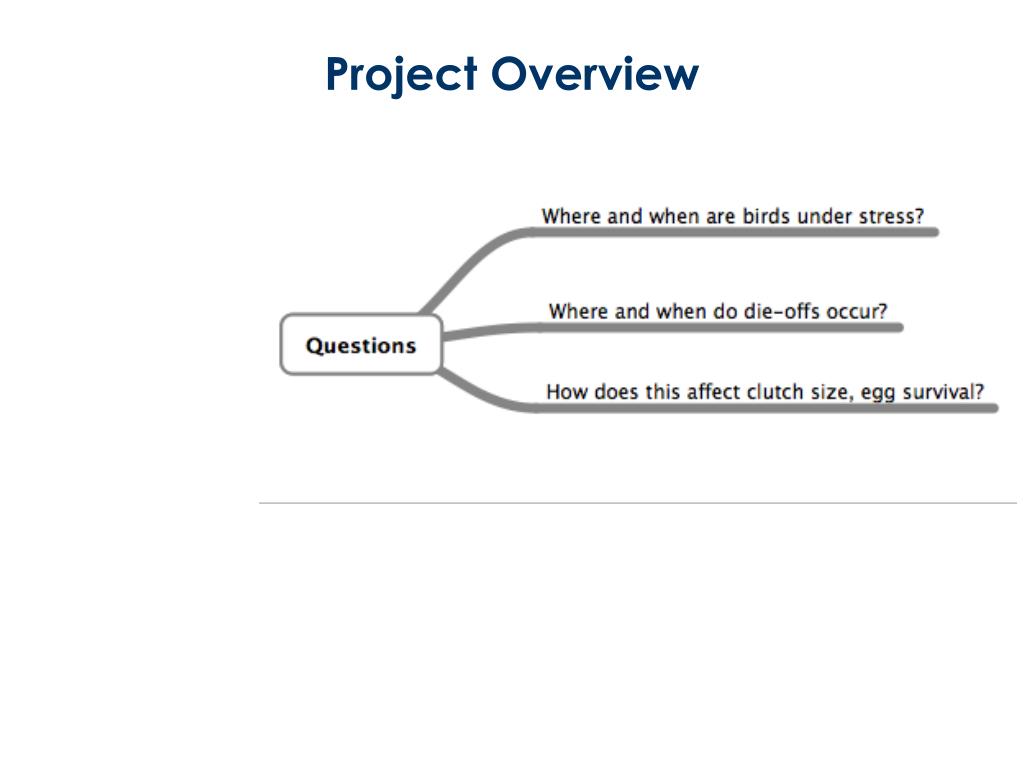 Project Overview

Questions

Where and when are birds under stress?

Where and when do die-offs occur?

How does this affect clutch size, egg survival?